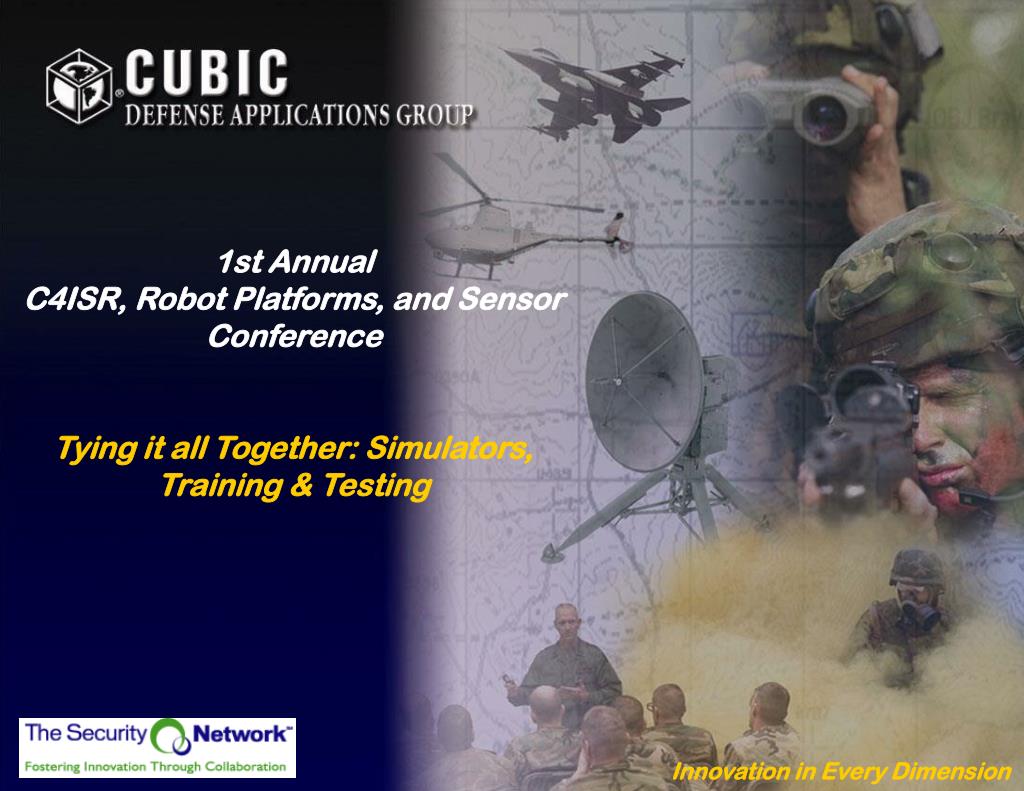 CUBIC
DEFENSE APPLICATIONS GROUP

1st Annual
C4ISR, Robot Platforms, and Sensor Conference

Tying it all Together: Simulators, Training & Testing

The Security Network™
Fostering Innovation Through Collaboration

Innovation in Every Dimension